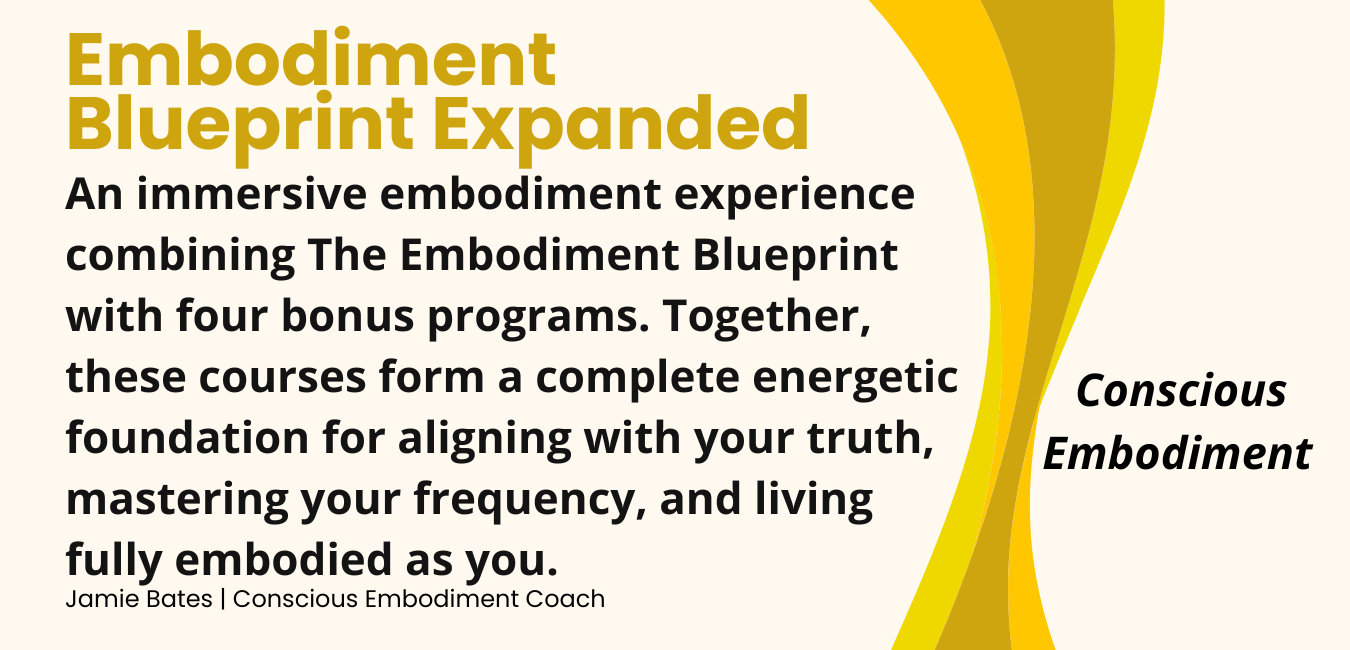 Embodiment Blueprint Expanded

An immersive embodiment experience combining The Embodiment Blueprint with four bonus programs. Together, these courses form a complete energetic foundation for aligning with your truth, mastering your frequency, and living fully embodied as you.

Jamie Bates | Conscious Embodiment Coach

Conscious Embodiment